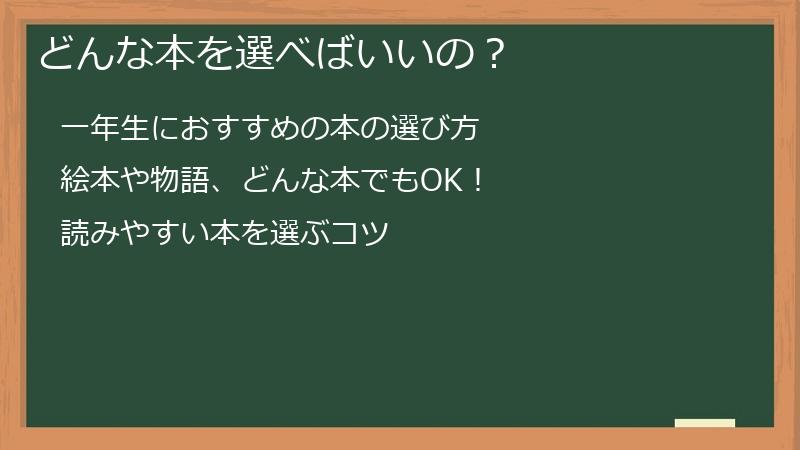 どんな本を選べばいいの？

一年生におすすめの本の選び方

絵本や物語、どんな本でもOK！

読みやすい本を選ぶコツ